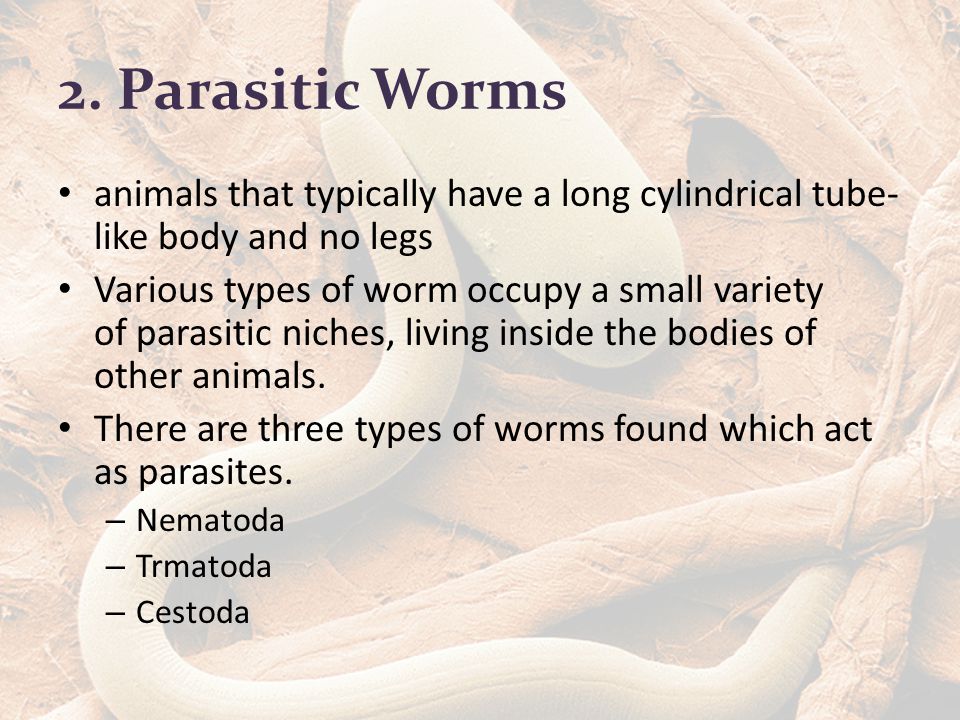 2. Parasitic Worms

• animals that typically have a long cylindrical tube-like body and no legs

• Various types of worm occupy a small variety of parasitic niches, living inside the bodies of other animals.

• There are three types of worms found which act as parasites.
– Nematoda
– Trmatoda
– Cestoda